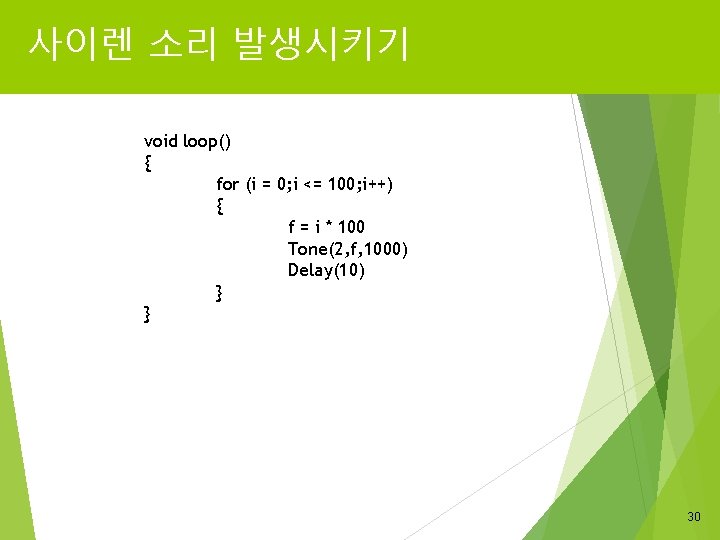 사이렌 소리 발생시키기

void loop()
{
for (i = 0;i <= 100;i++)
{
f = i * 100
Tone(2,f,1000)
Delay(10)
}
}

30